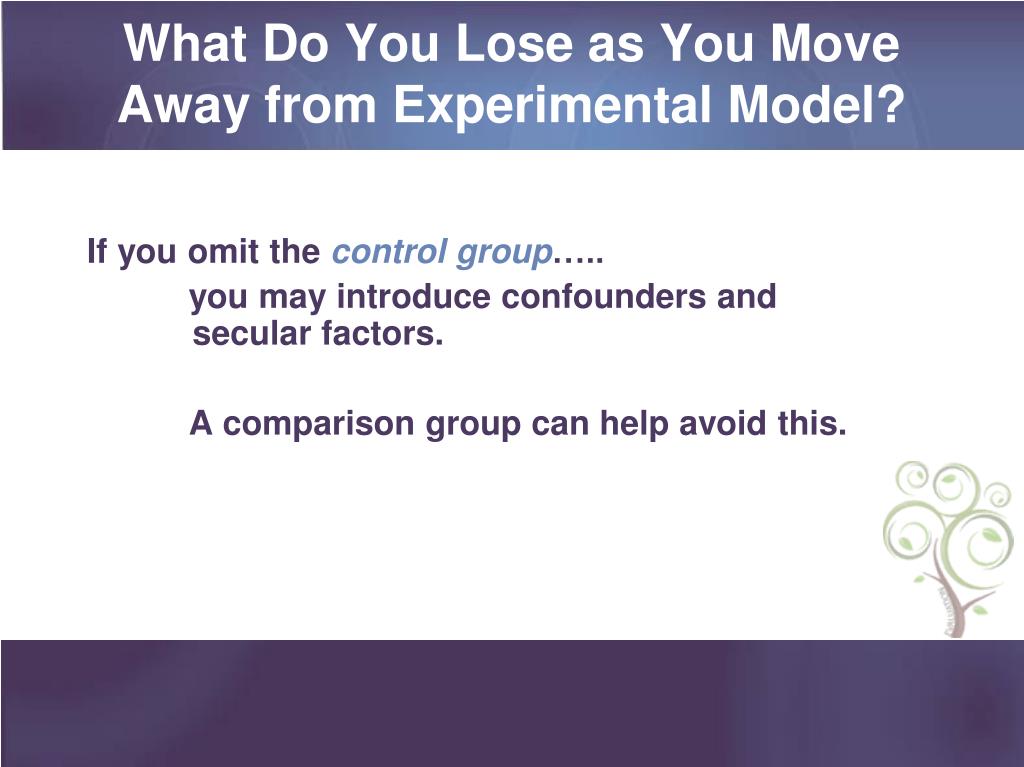 What Do You Lose as You Move Away from Experimental Model?

If you omit the control group…..

you may introduce confounders and secular factors.

A comparison group can help avoid this.